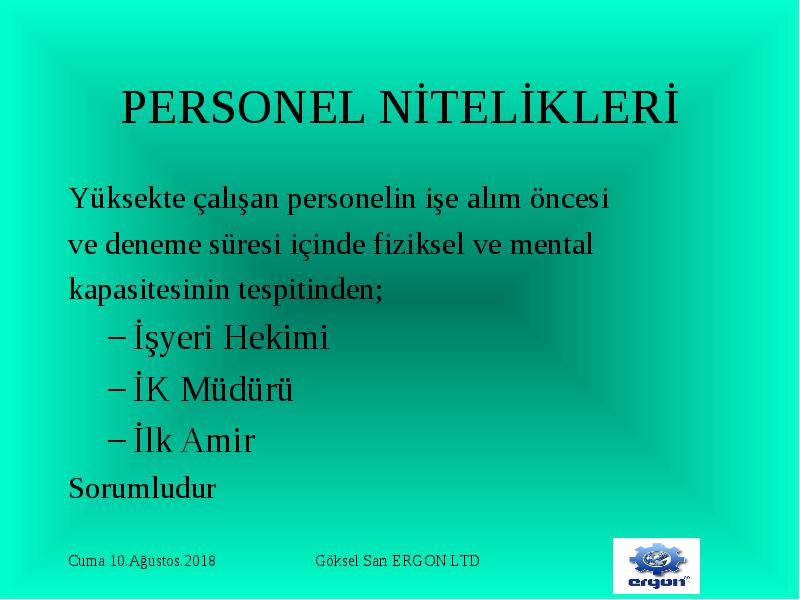 PERSONEL NİTELİKLERİ

Yüksekte çalışan personelin işe alım öncesi ve deneme süresi içinde fiziksel ve mental kapasitesinin tespitinden;

– İşyeri Hekimi
– İK Müdürü
– İlk Amir

Sorumludur

Cuma 10.Ağustos.2018

Göksel Sarı ERGON LTD

ergon